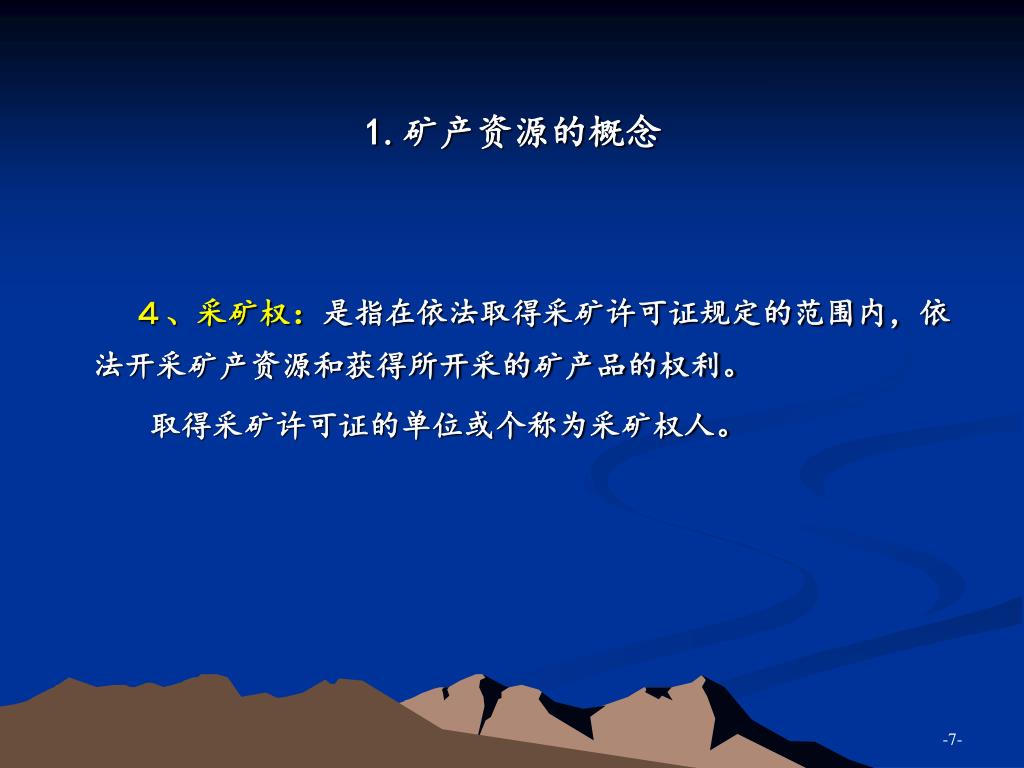 1. 矿产资源的概念

４、采矿权：是指在依法取得采矿许可证规定的范围内，依法开采矿产资源和获得所开采的矿产品的权利。

取得采矿许可证的单位或个称为采矿权人。

-7-